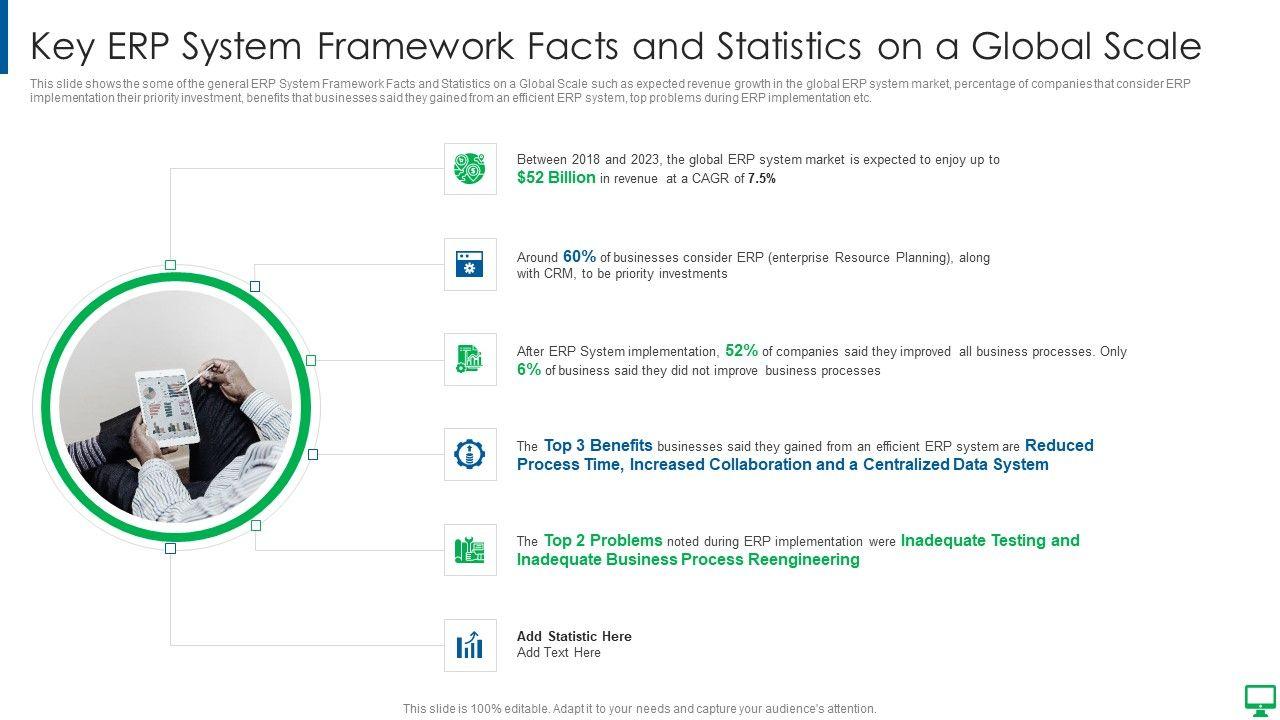 Key ERP System Framework Facts and Statistics on a Global Scale

This slide shows the some of the general ERP System Framework Facts and Statistics on a Global Scale such as expected revenue growth in the global ERP system market, percentage of companies that consider ERP implementation their priority investment, benefits that businesses said they gained from an efficient ERP system, top problems during ERP implementation etc.

Between 2018 and 2023, the global ERP system market is expected to enjoy up to $52 Billion in revenue at a CAGR of 7.5%

Around 60% of businesses consider ERP (enterprise Resource Planning), along with CRM, to be priority investments

After ERP System implementation, 52% of companies said they improved all business processes. Only 6% of business said they did not improve business processes

The Top 3 Benefits businesses said they gained from an efficient ERP system are Reduced Process Time, Increased Collaboration and a Centralized Data System

The Top 2 Problems noted during ERP implementation were Inadequate Testing and Inadequate Business Process Reengineering

Add Statistic Here
Add Text Here

This slide is 100% editable. Adapt it to your needs and capture your audience's attention.